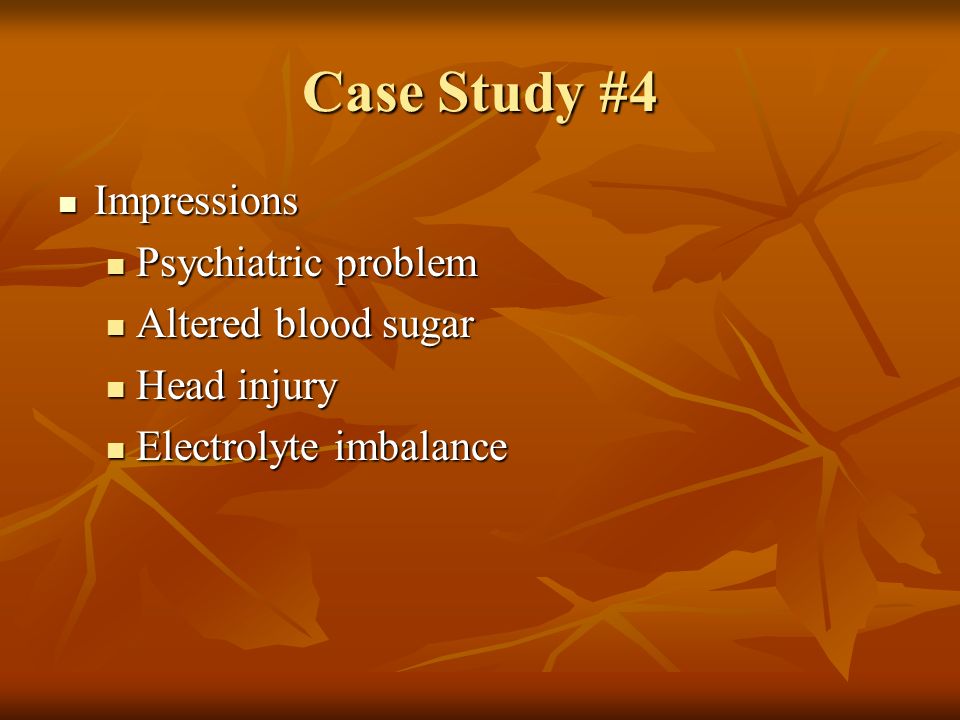 Case Study #4

- Impressions
  - Psychiatric problem
  - Altered blood sugar
  - Head injury
  - Electrolyte imbalance